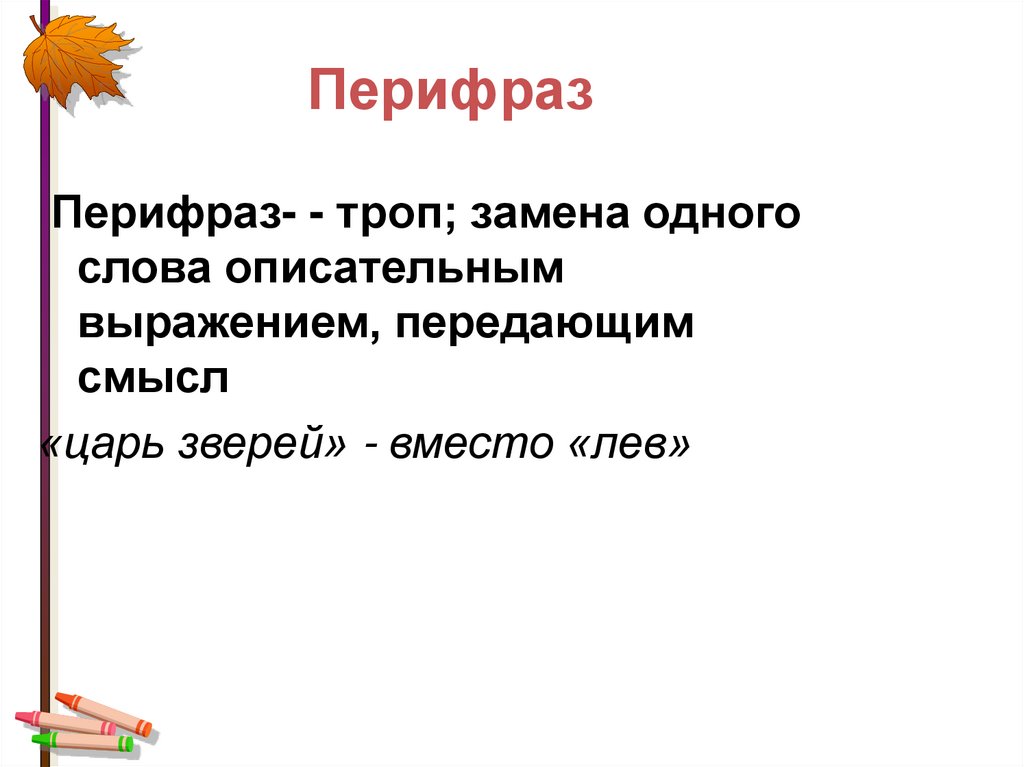 Перифраз

Перифраз- - троп; замена одного слова описательным выражением, передающим смысл

«царь зверей» - вместо «лев»